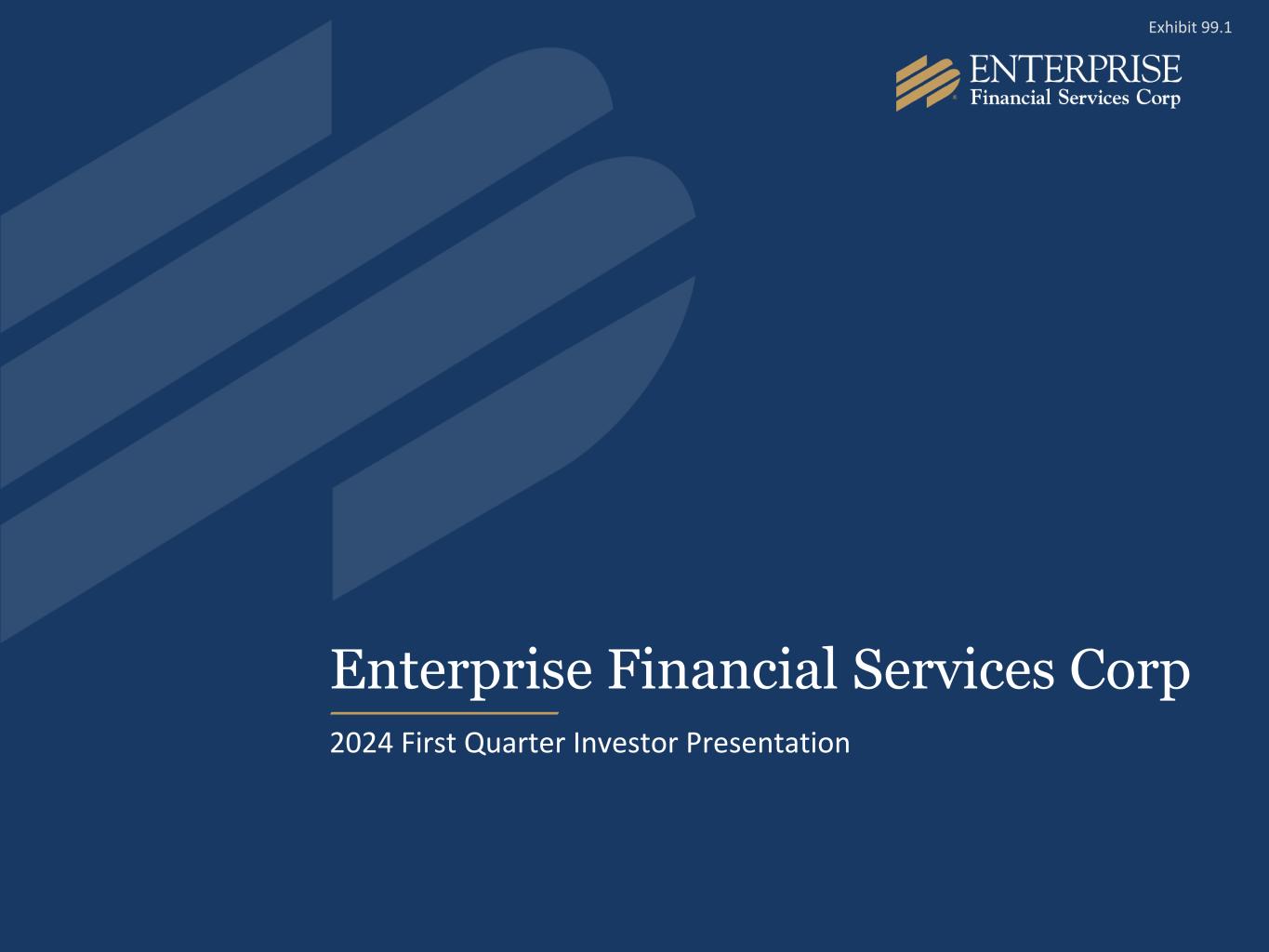 Exhibit 99.1

ENTERPRISE
Financial Services Corp

Enterprise Financial Services Corp

2024 First Quarter Investor Presentation